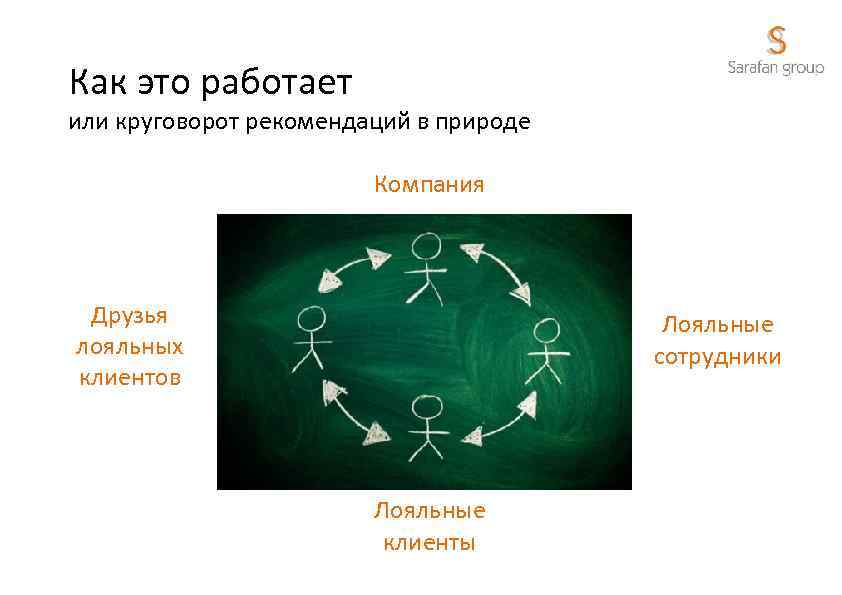 S
Sarafan group

Как это работает
или круговорот рекомендаций в природе

Компания

Друзья лояльных клиентов

Лояльные сотрудники

Лояльные клиенты